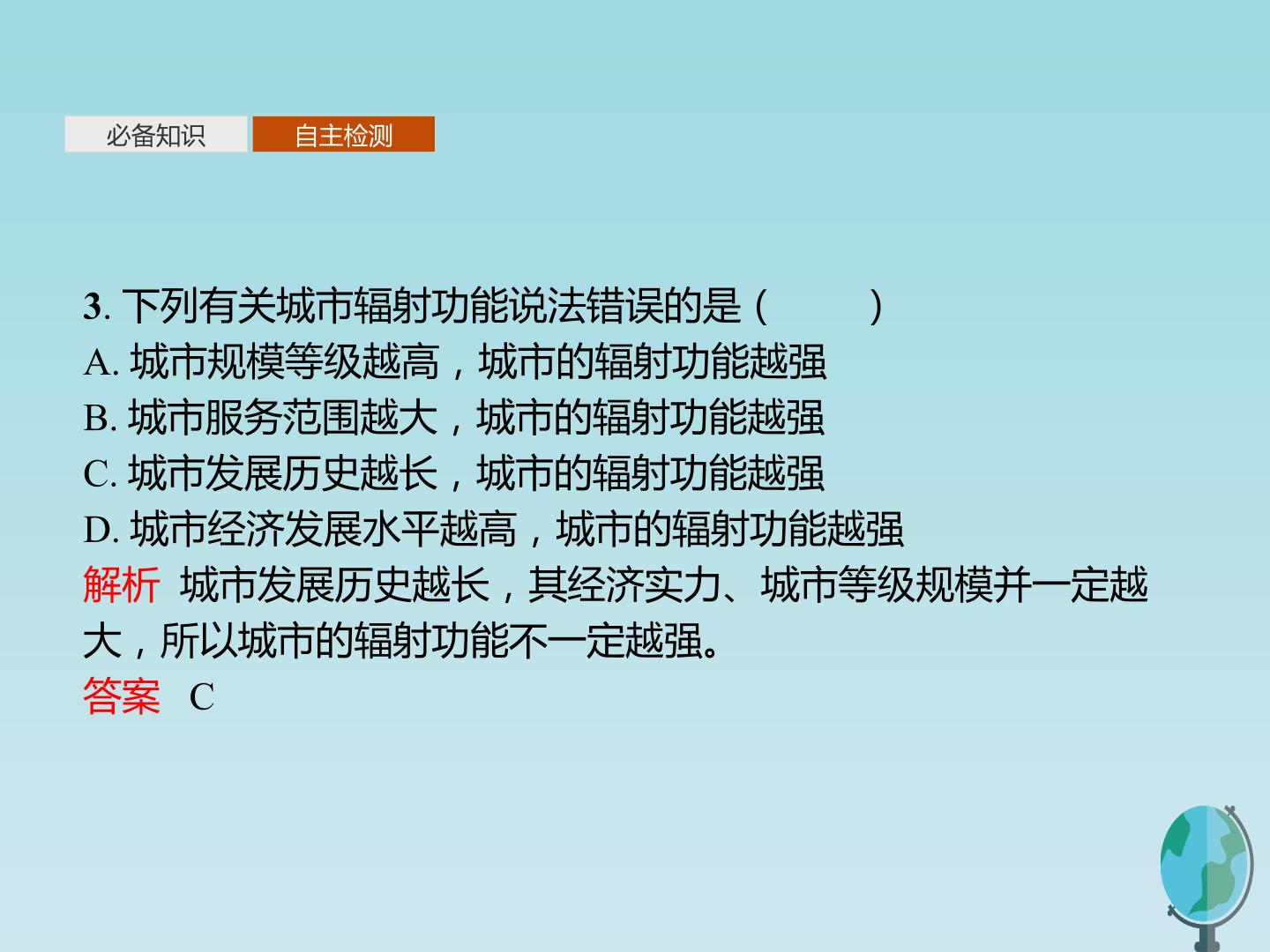 必备知识 自主检测

3. 下列有关城市辐射功能说法错误的是（　　）
A. 城市规模等级越高，城市的辐射功能越强
B. 城市服务范围越大，城市的辐射功能越强
C. 城市发展历史越长，城市的辐射功能越强
D. 城市经济发展水平越高，城市的辐射功能越强
解析 城市发展历史越长，其经济实力、城市等级规模并一定越大，所以城市的辐射功能不一定越强。
答案 C